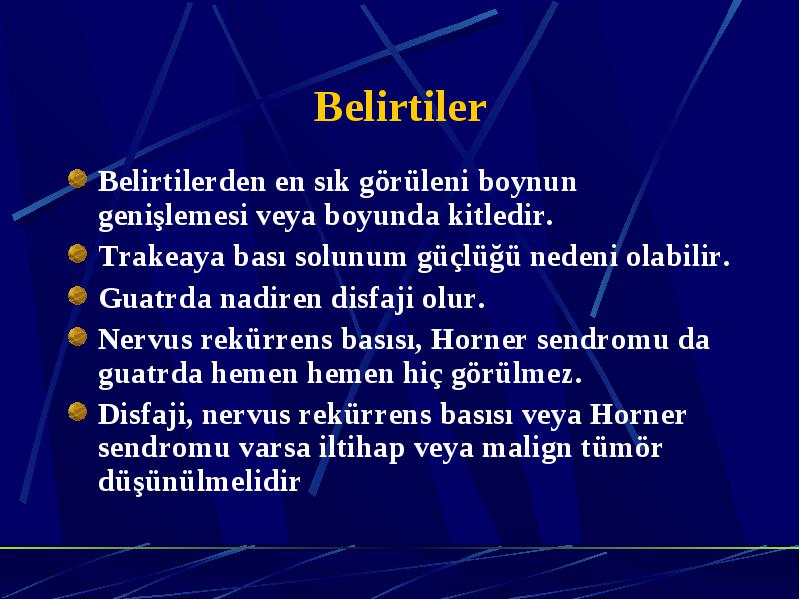 Belirtiler

Belirtilerden en sık görüleni boynun genişlemesi veya boyunda kitledir.

Trakeaya bası solunum güçlüğü nedeni olabilir.

Guatrda nadiren disfaji olur.

Nervus rekürrens basısı, Horner sendromu da guatrda hemen hemen hiç görülmez.

Disfaji, nervus rekürrens basısı veya Horner sendromu varsa iltihap veya malign tümör düşünülmelidir